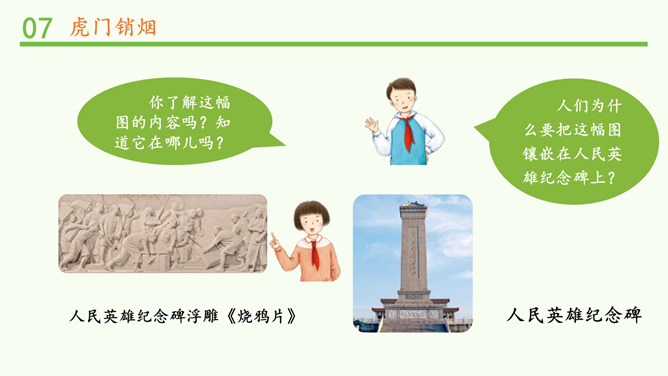 07 虎门销烟

你了解这幅图的内容吗？知道它在哪儿吗？

人们为什么要把这幅图镶嵌在人民英雄纪念碑上？

人民英雄纪念碑浮雕《烧鸦片》

人民英雄纪念碑